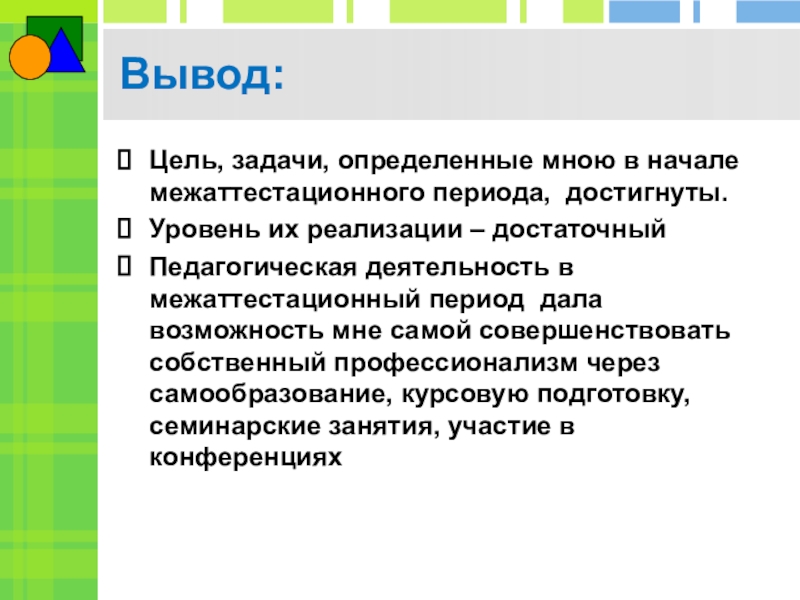 Вывод:

Цель, задачи, определенные мною в начале межаттестационного периода, достигнуты.

Уровень их реализации – достаточный

Педагогическая деятельность в межаттестационный период дала возможность мне самой совершенствовать собственный профессионализм через самообразование, курсовую подготовку, семинарские занятия, участие в конференциях